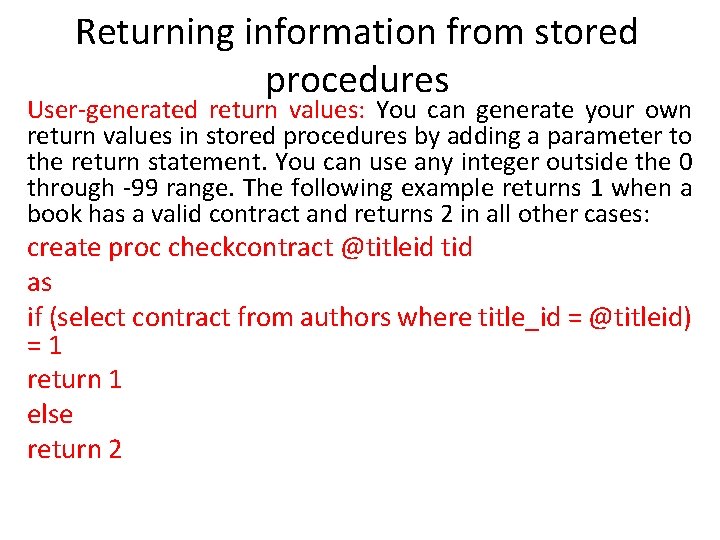 Returning information from stored procedures

User-generated return values: You can generate your own return values in stored procedures by adding a parameter to the return statement. You can use any integer outside the 0 through -99 range. The following example returns 1 when a book has a valid contract and returns 2 in all other cases:

create proc checkcontract @titleid tid

as

if (select contract from authors where title_id = @titleid) = 1

return 1

else

return 2